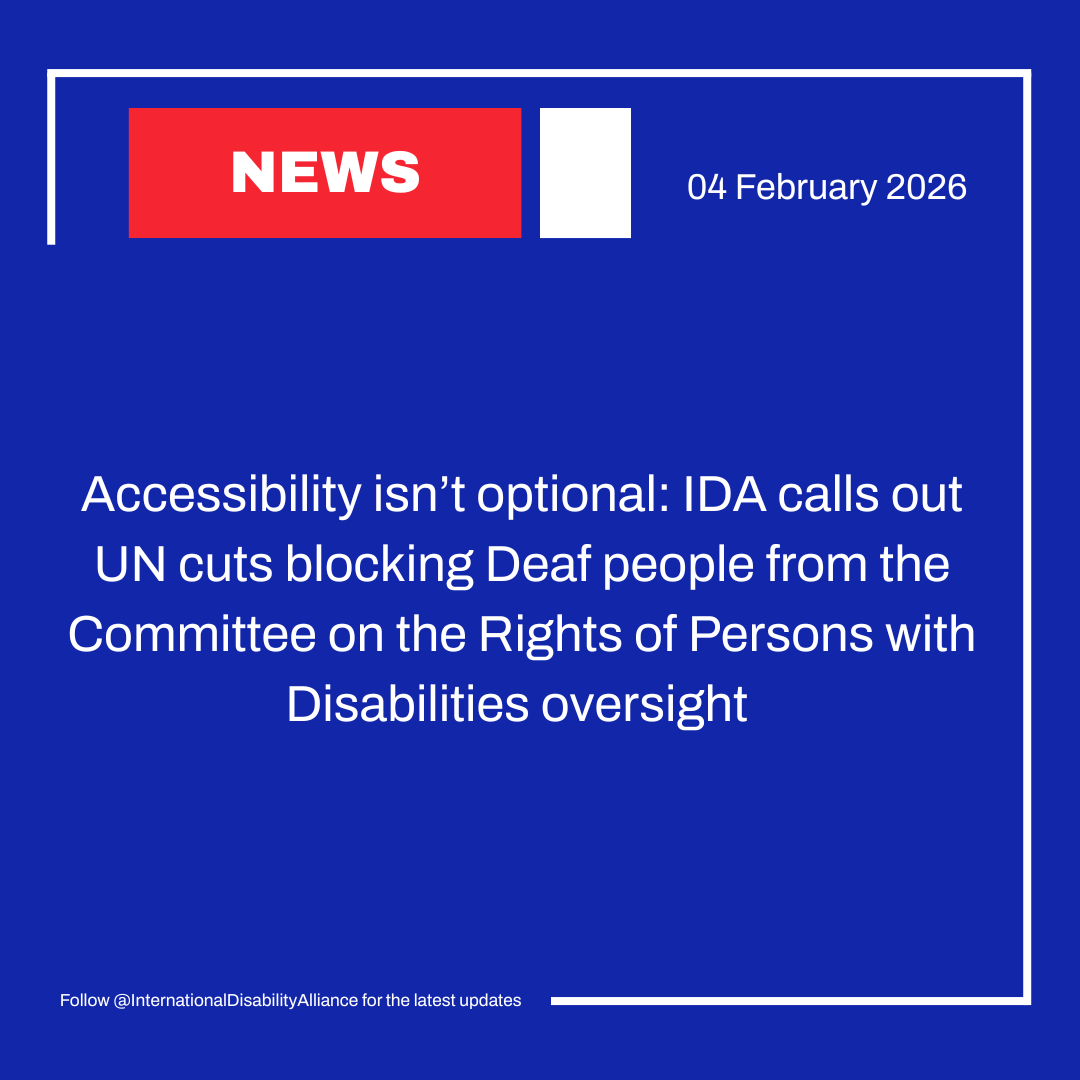 NEWS

04 February 2026

Accessibility isn’t optional: IDA calls out UN cuts blocking Deaf people from the Committee on the Rights of Persons with Disabilities oversight

Follow @InternationalDisabilityAlliance for the latest updates